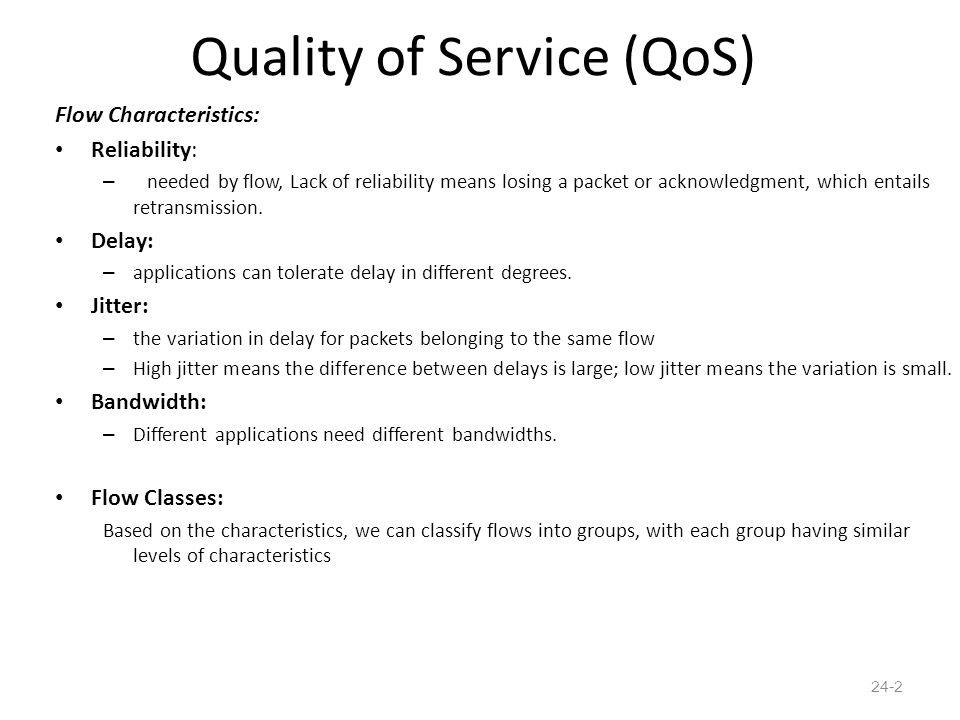 Quality of Service (QoS)

Flow Characteristics:

• Reliability:
– needed by flow, Lack of reliability means losing a packet or acknowledgment, which entails retransmission.

• Delay:
– applications can tolerate delay in different degrees.

• Jitter:
– the variation in delay for packets belonging to the same flow
– High jitter means the difference between delays is large; low jitter means the variation is small.

• Bandwidth:
– Different applications need different bandwidths.

• Flow Classes:
Based on the characteristics, we can classify flows into groups, with each group having similar levels of characteristics

24-2